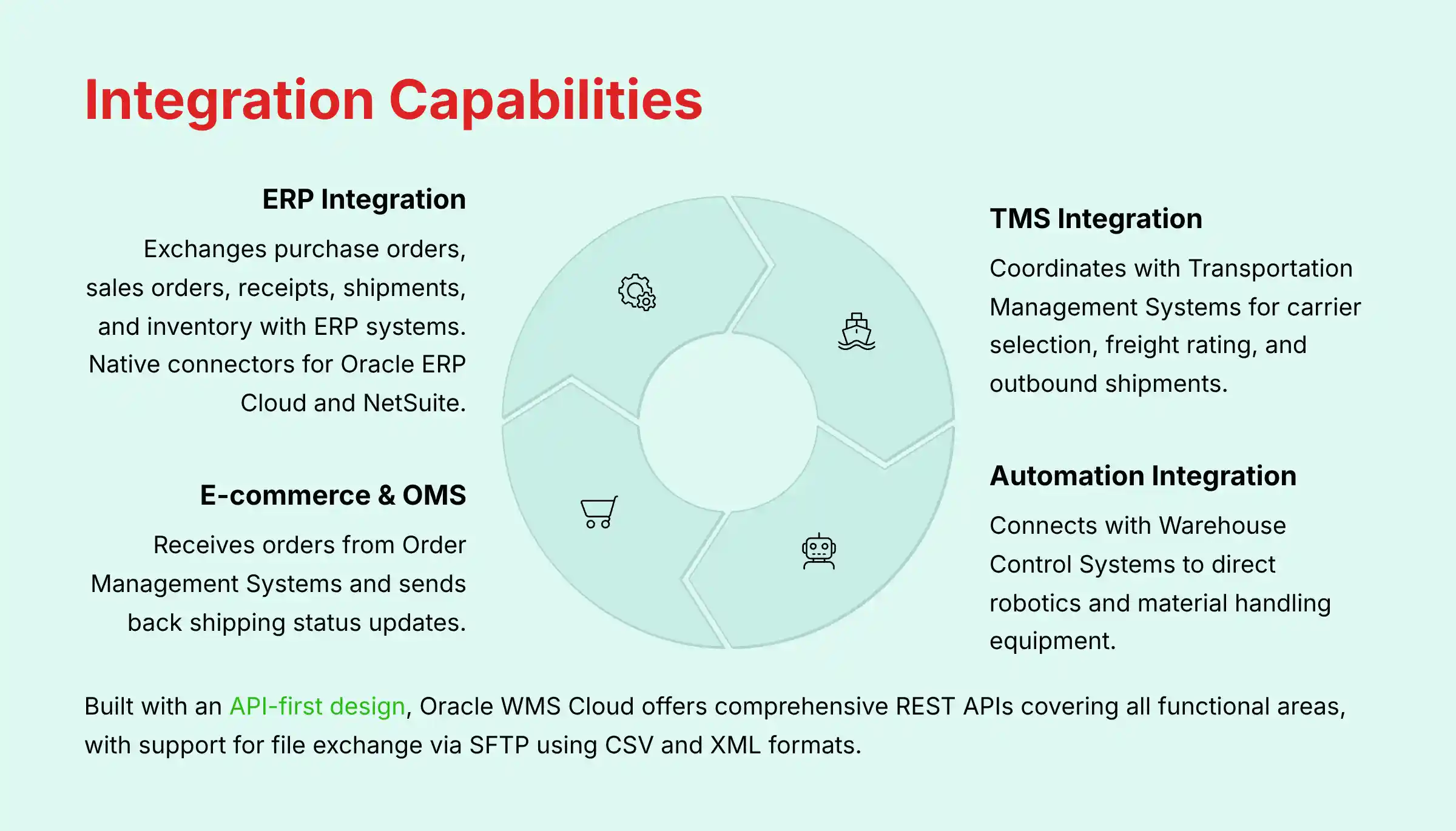 Integration Capabilities

ERP Integration

Exchanges purchase orders, sales orders, receipts, shipments, and inventory with ERP systems. Native connectors for Oracle ERP Cloud and NetSuite.

E-commerce & OMS

Receives orders from Order Management Systems and sends back shipping status updates.

TMS Integration

Coordinates with Transportation Management Systems for carrier selection, freight rating, and outbound shipments.

Automation Integration

Connects with Warehouse Control Systems to direct robotics and material handling equipment.

Built with an API-first design, Oracle WMS Cloud offers comprehensive REST APIs covering all functional areas, with support for file exchange via SFTP using CSV and XML formats.